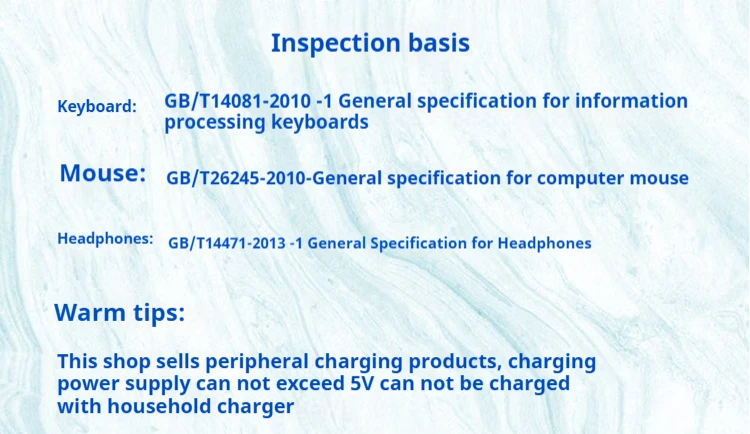 Inspection basis

Keyboard: GB/T14081-2010 -1 General specification for information processing keyboards

Mouse: GB/T26245-2010-General specification for computer mouse

Headphones: GB/T14471-2013 -1 General Specification for Headphones

Warm tips:

This shop sells peripheral charging products, charging power supply can not exceed 5V can not be charged with household charger